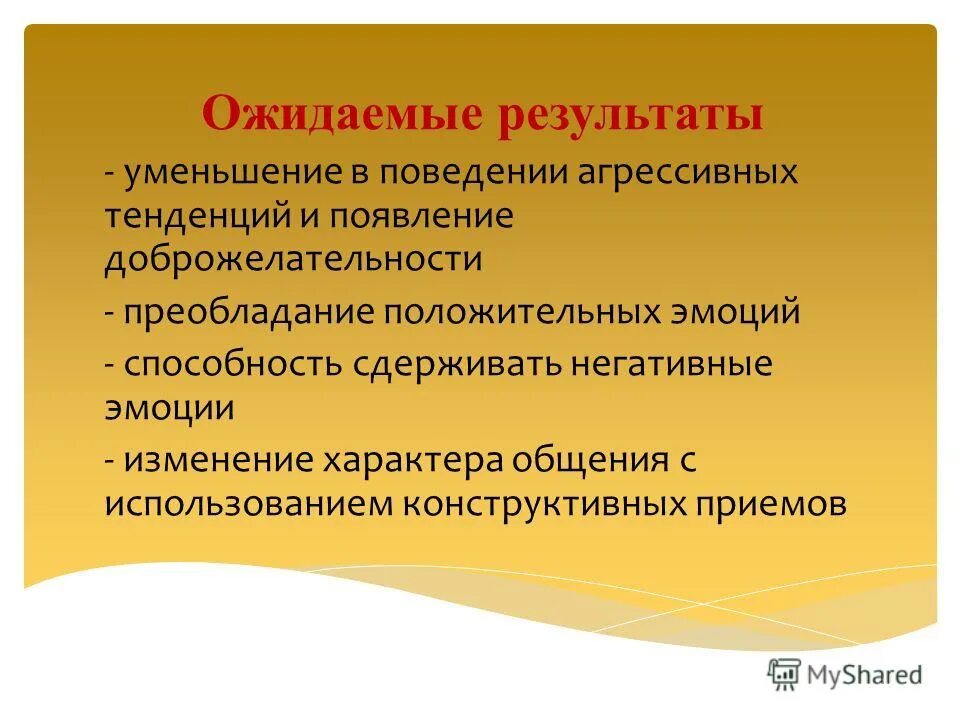 Ожидаемые результаты

- уменьшение в поведении агрессивных тенденций и появление доброжелательности

- преобладание положительных эмоций

- способность сдерживать негативные эмоции

- изменение характера общения с использованием конструктивных приемов

MyShared